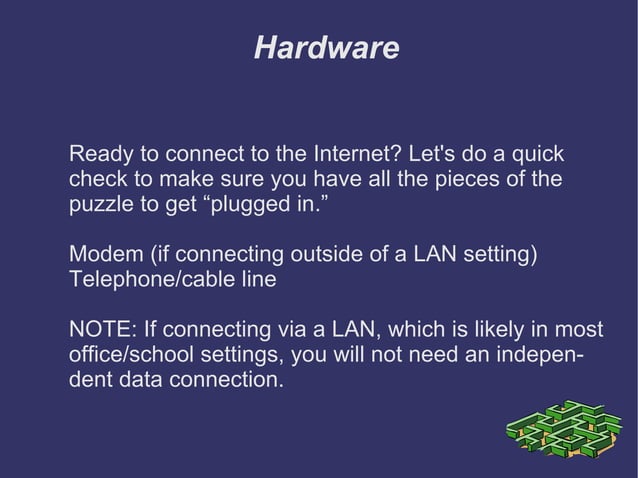 Hardware

Ready to connect to the Internet? Let's do a quick check to make sure you have all the pieces of the puzzle to get “plugged in.”

Modem (if connecting outside of a LAN setting)
Telephone/cable line

NOTE: If connecting via a LAN, which is likely in most office/school settings, you will not need an independent data connection.